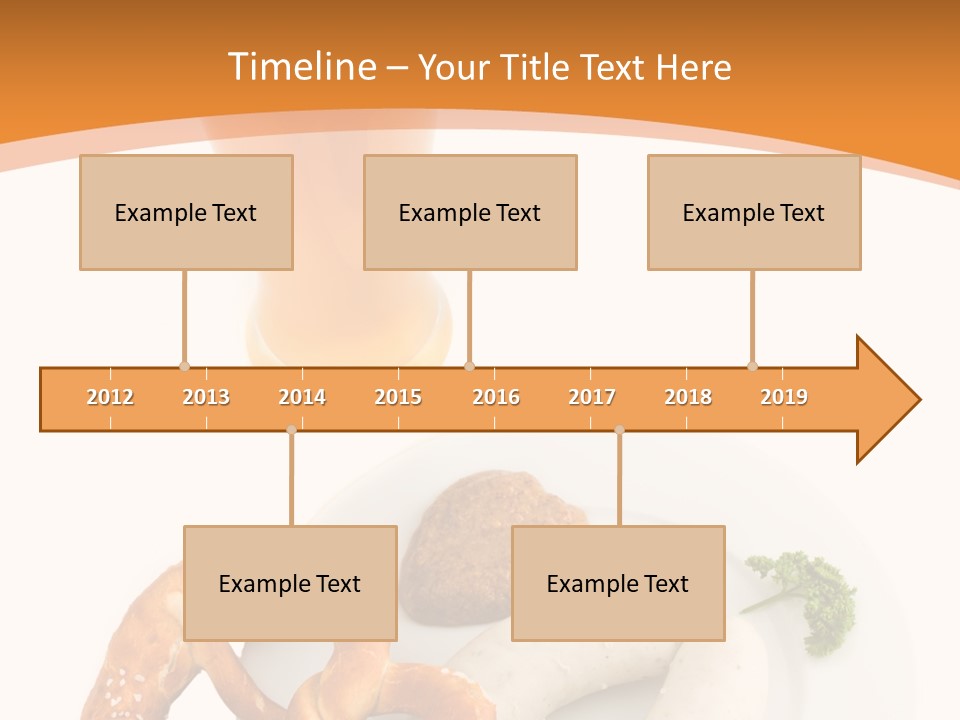 Timeline – Your Title Text Here

Example Text

Example Text

Example Text

2012 2013 2014 2015 2016 2017 2018 2019

Example Text

Example Text